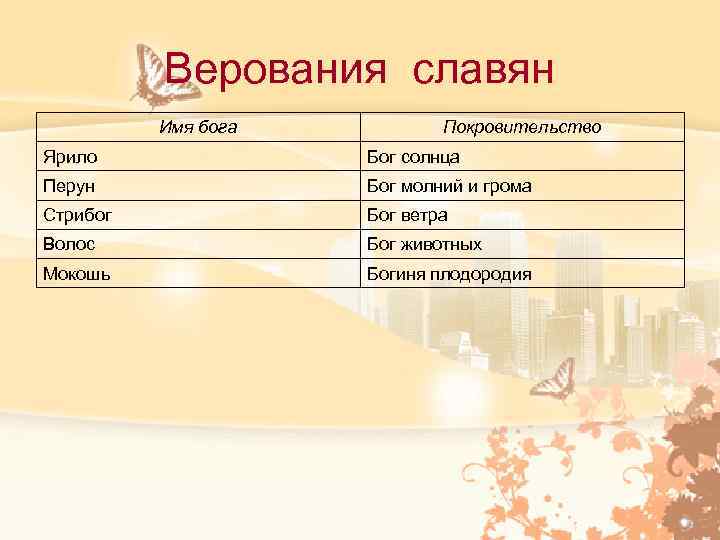 Верования славян

| Имя бога | Покровительство |
|---|---|
| Ярило | Бог солнца |
| Перун | Бог молний и грома |
| Стрибог | Бог ветра |
| Волос | Бог животных |
| Мокошь | Богиня плодородия |